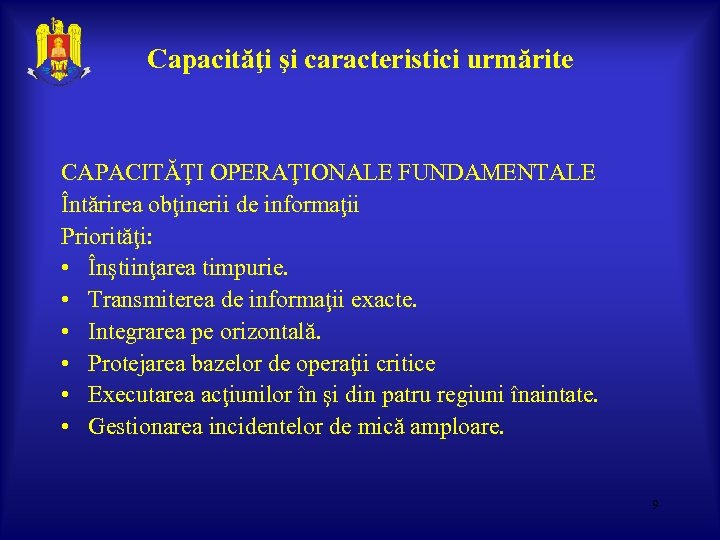 Capacităţi şi caracteristici urmărite

CAPACITĂŢI OPERAŢIONALE FUNDAMENTALE
Întărirea obţinerii de informaţii
Priorităţi:
• Înştiinţarea timpurie.
• Transmiterea de informaţii exacte.
• Integrarea pe orizontală.
• Protejarea bazelor de operaţii critice
• Executarea acţiunilor în şi din patru regiuni înaintate.
• Gestionarea incidentelor de mică amploare.

9